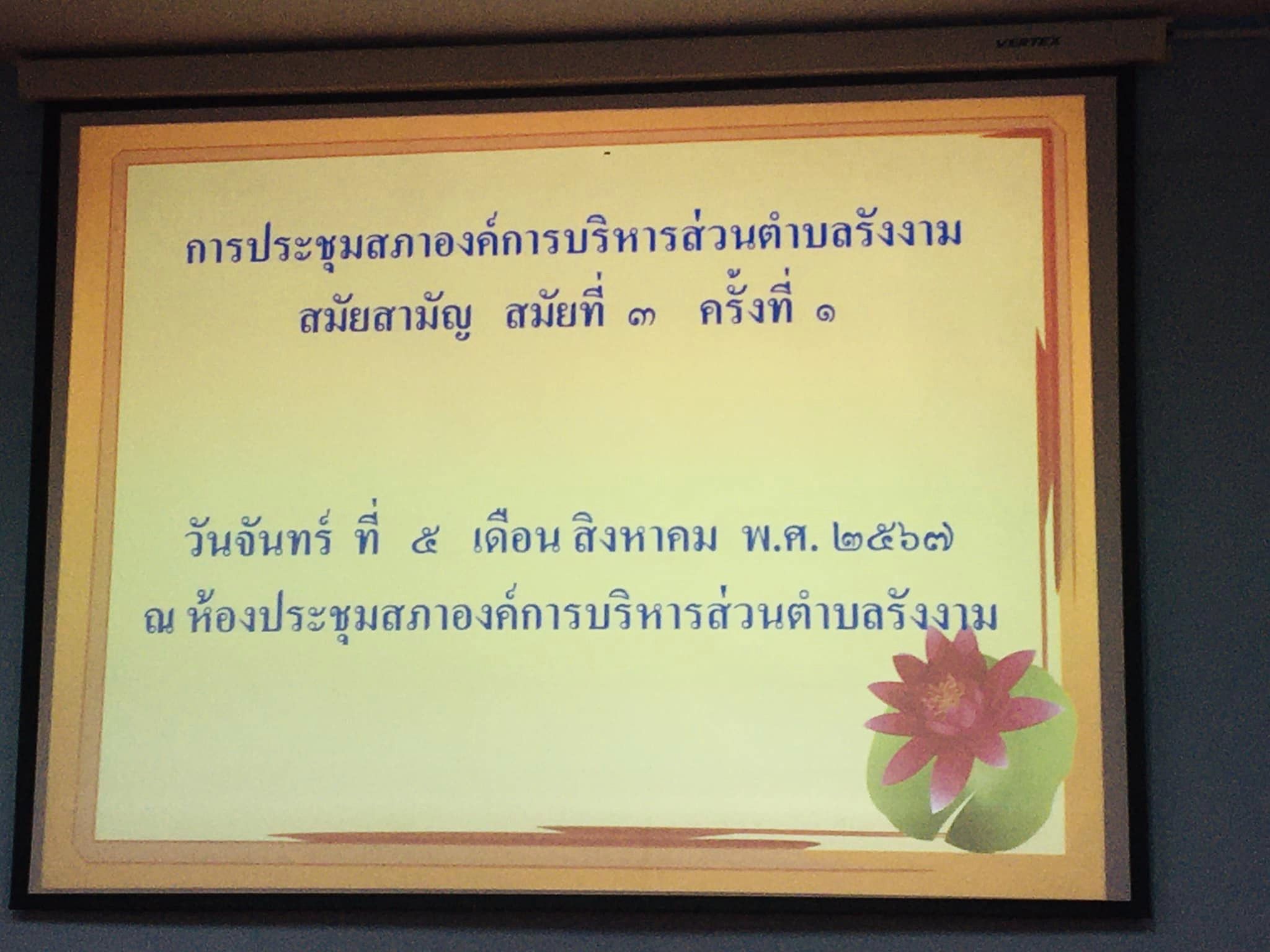 VERTEX

การประชุมสภาองค์การบริหารส่วนตำบลรังงาม
สมัยสามัญ สมัยที่ ๓ ครั้งที่ ๑

วันจันทร์ ที่ ๕ เดือน สิงหาคม พ.ศ. ๒๕๖๗
ณ ห้องประชุมสภาองค์การบริหารส่วนตำบลรังงาม